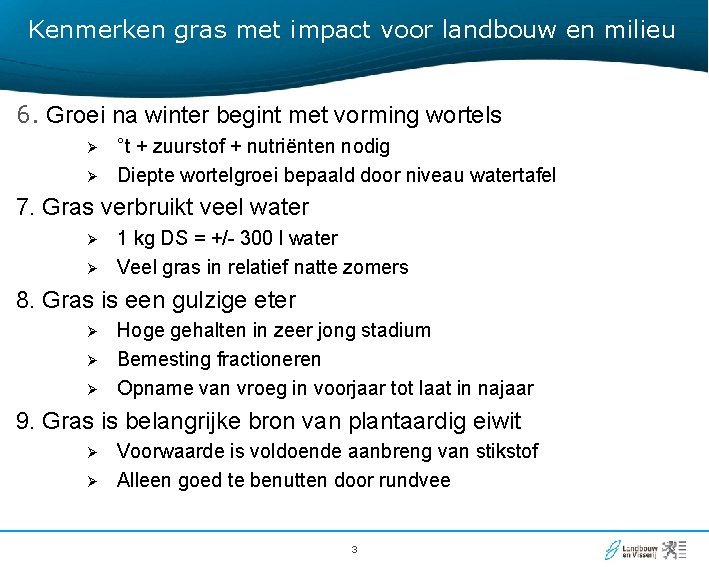 Kenmerken gras met impact voor landbouw en milieu

6. Groei na winter begint met vorming wortels
➢ °t + zuurstof + nutriënten nodig
➢ Diepte wortelgroei bepaald door niveau watertafel

7. Gras verbruikt veel water
➢ 1 kg DS = +/- 300 l water
➢ Veel gras in relatief natte zomers

8. Gras is een gulzige eter
➢ Hoge gehalten in zeer jong stadium
➢ Bemesting fractioneren
➢ Opname van vroeg in voorjaar tot laat in najaar

9. Gras is belangrijke bron van plantaardig eiwit
➢ Voorwaarde is voldoende aanbreng van stikstof
➢ Alleen goed te benutten door rundvee

3

Landbouw en Visserij